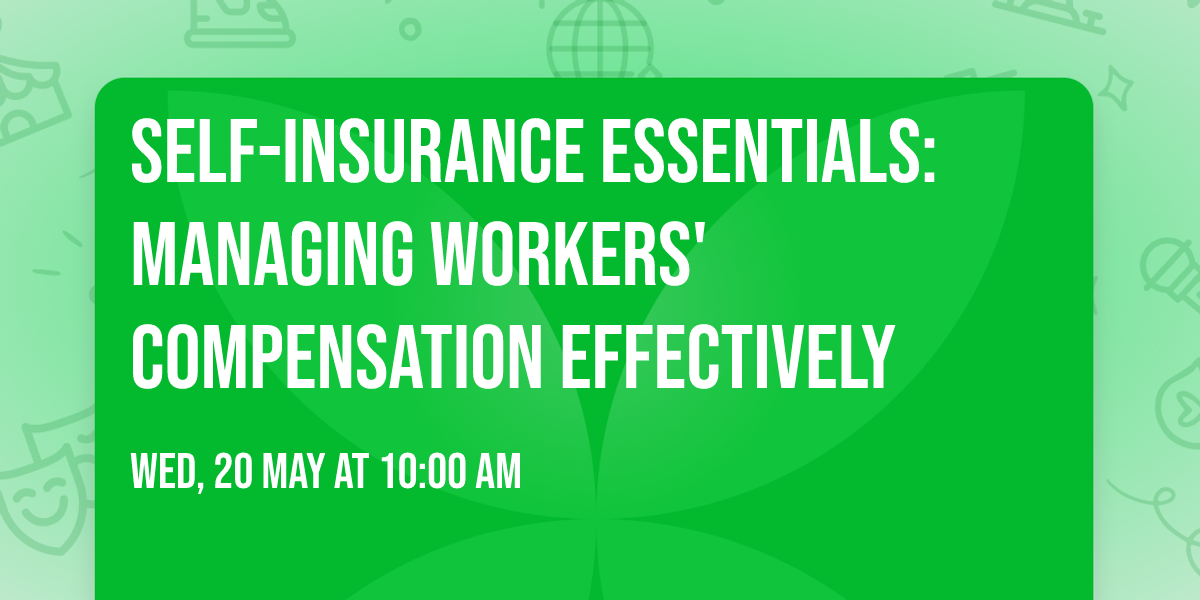 SELF-INSURANCE ESSENTIALS: MANAGING WORKERS' COMPENSATION EFFECTIVELY

WED, 20 MAY AT 10:00 AM